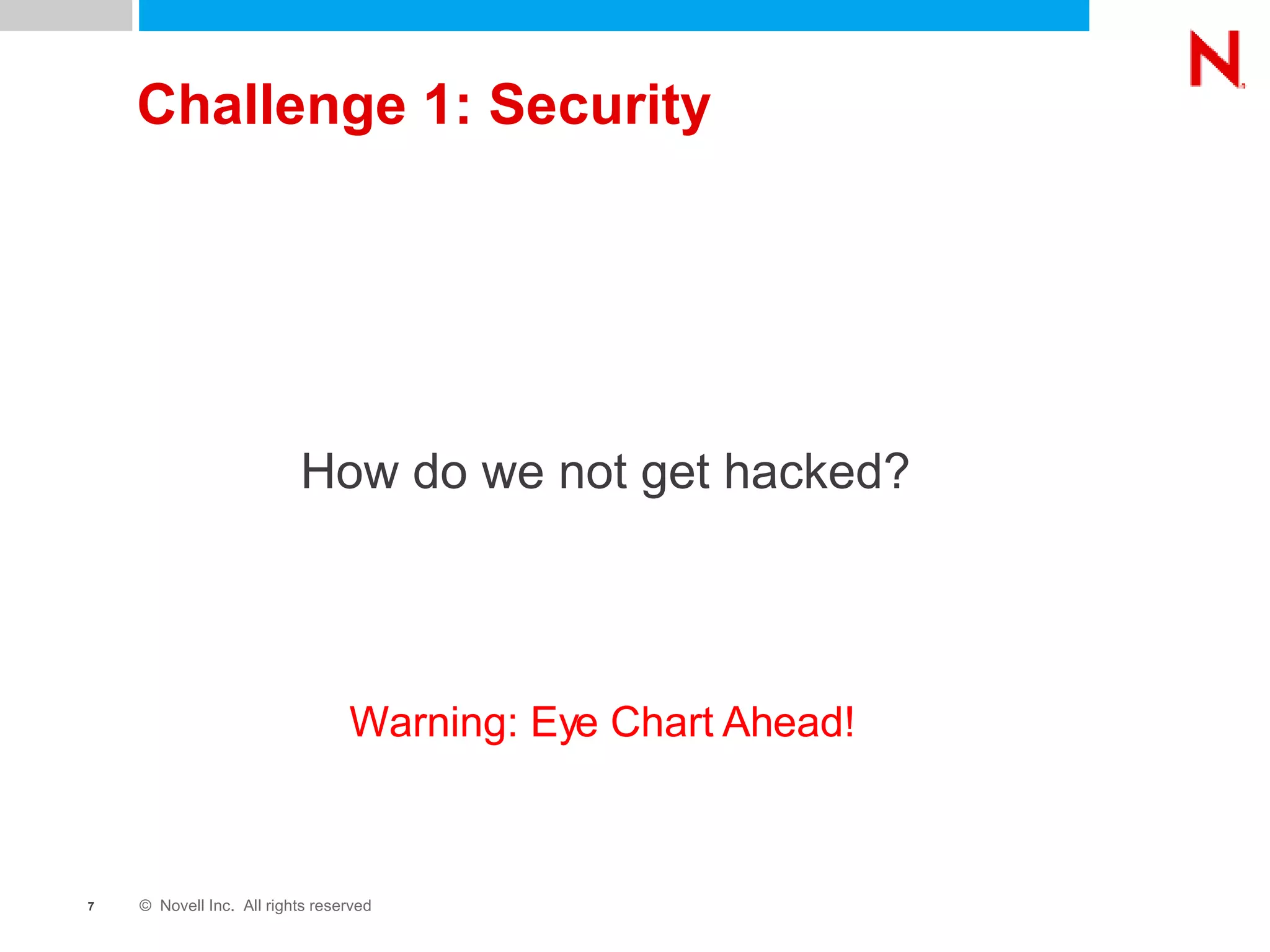 N

Challenge 1: Security

How do we not get hacked?

Warning: Eye Chart Ahead!

7 © Novell Inc. All rights reserved